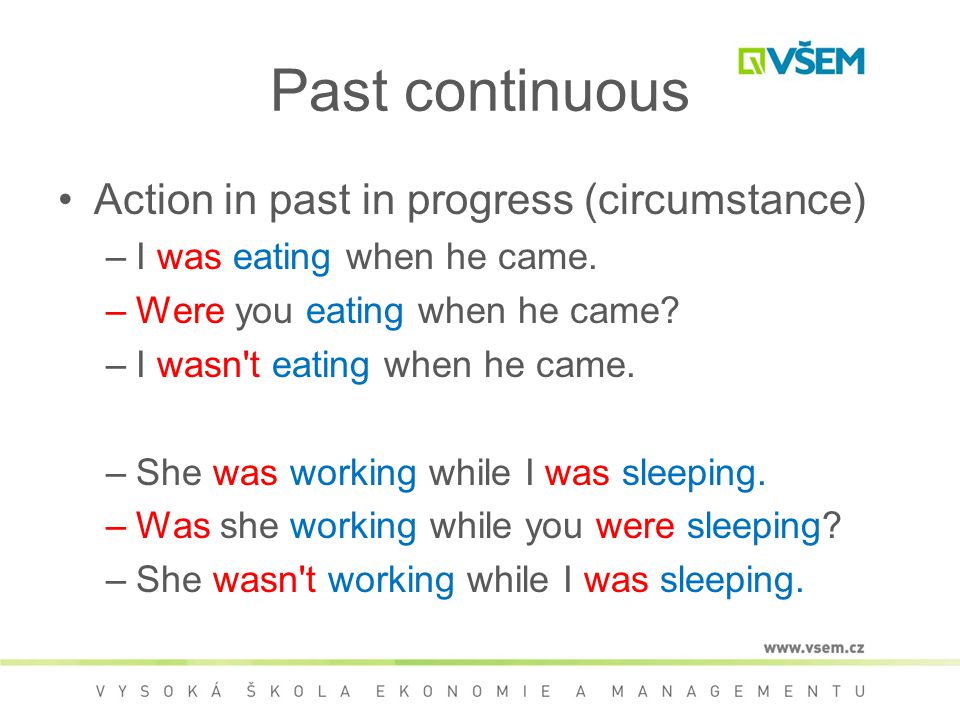 VŠEM

Past continuous

• Action in past in progress (circumstance)
– I was eating when he came.
– Were you eating when he came?
– I wasn't eating when he came.

– She was working while I was sleeping.
– Was she working while you were sleeping?
– She wasn't working while I was sleeping.

www.vsem.cz

VYSOKÁ ŠKOLA EKONOMIE A MANAGEMENTU